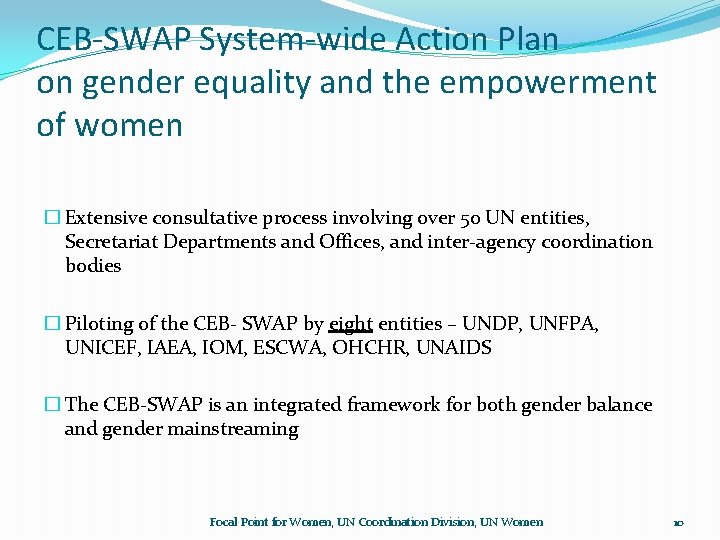 CEB-SWAP System-wide Action Plan on gender equality and the empowerment of women

☐ Extensive consultative process involving over 50 UN entities, Secretariat Departments and Offices, and inter-agency coordination bodies

☐ Piloting of the CEB- SWAP by eight entities – UNDP, UNFPA, UNICEF, IAEA, IOM, ESCWA, OHCHR, UNAIDS

☐ The CEB-SWAP is an integrated framework for both gender balance and gender mainstreaming

Focal Point for Women, UN Coordination Division, UN Women

10